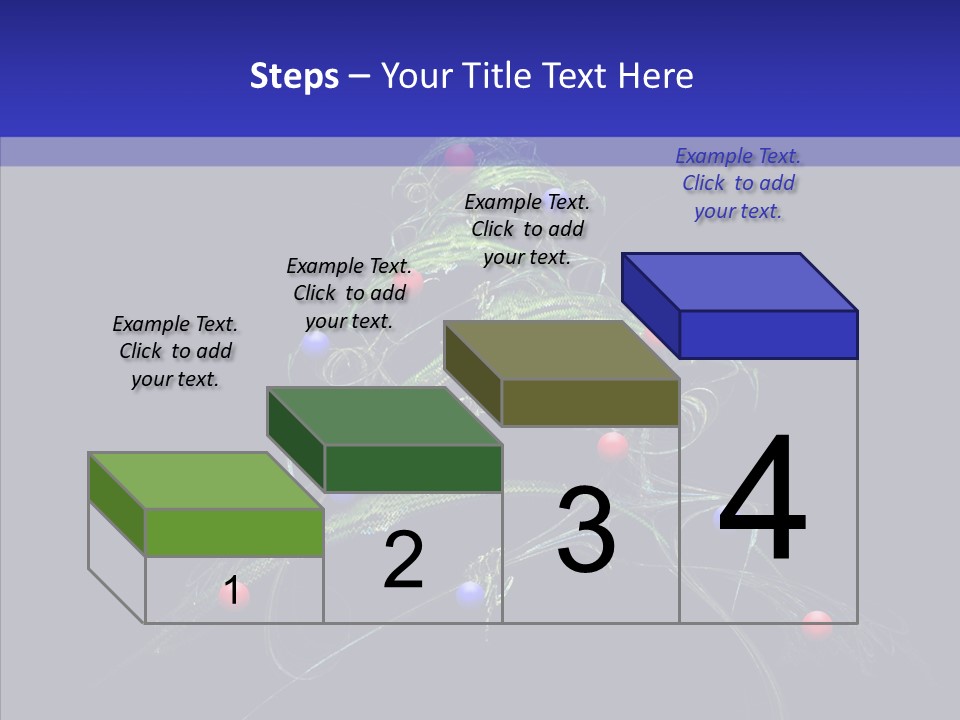 Steps – Your Title Text Here

Example Text. Click to add your text.

Example Text. Click to add your text.

Example Text. Click to add your text.

Example Text. Click to add your text.

1

2

3

4